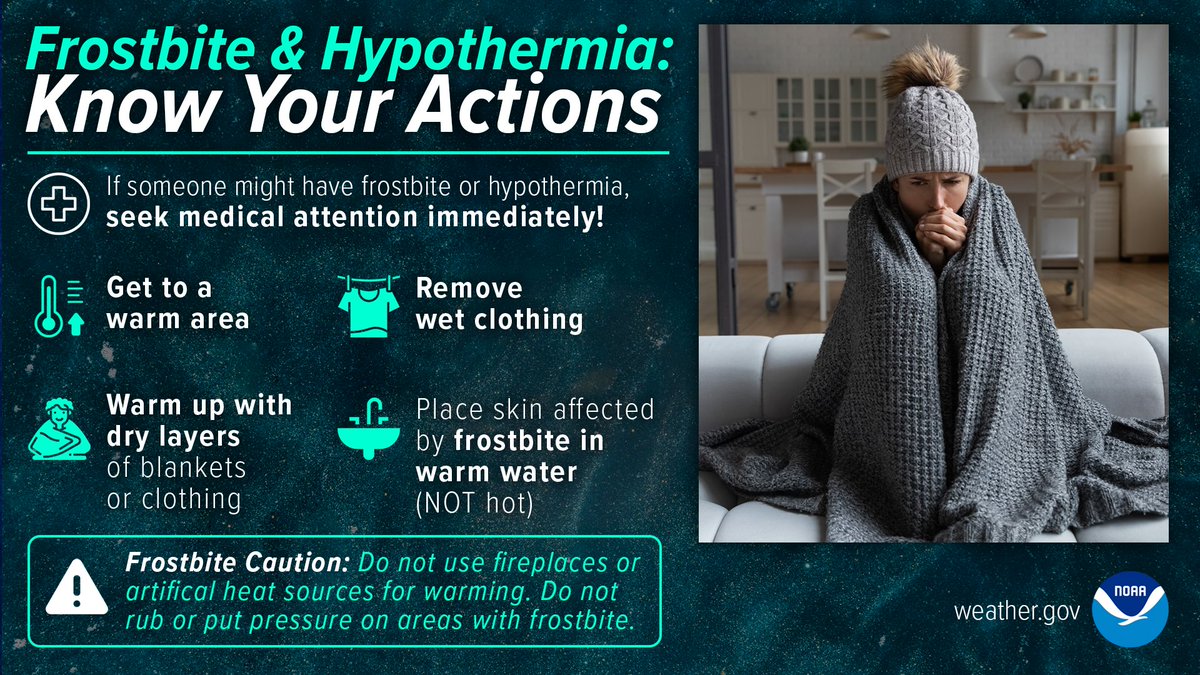 Frostbite & Hypothermia:
Know Your Actions

If someone might have frostbite or hypothermia, seek medical attention immediately!

Get to a warm area

Remove wet clothing

Warm up with dry layers of blankets or clothing

Place skin affected by frostbite in warm water (NOT hot)

Frostbite Caution: Do not use fireplaces or artifical heat sources for warming. Do not rub or put pressure on areas with frostbite.

weather.gov

NOAA